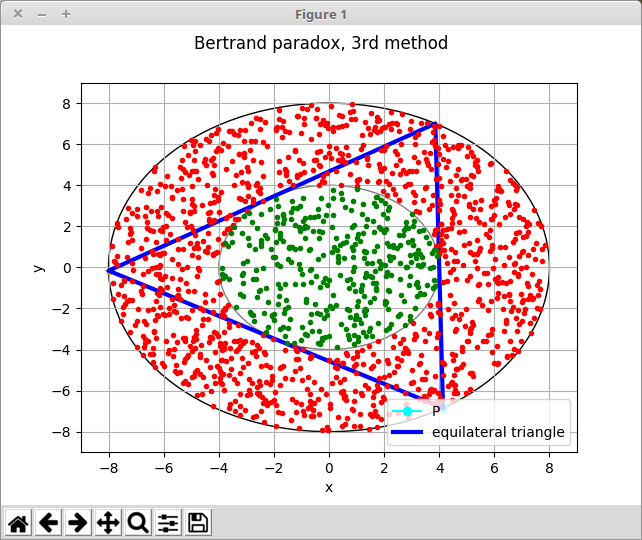 Figure 1

Bertrand paradox, 3rd method

8
6
4
2
0
−2
−4
−6
−8

y

−8 −6 −4 −2 0 2 4 6 8

x

P
equilateral triangle